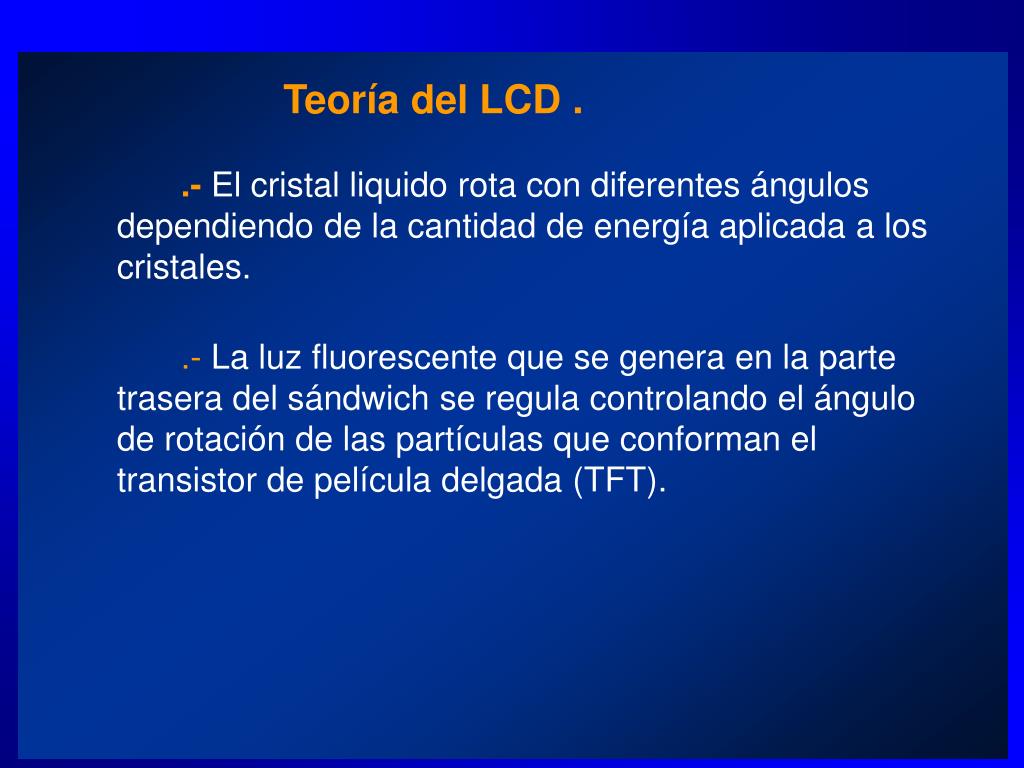 Teoría del LCD .

.- El cristal liquido rota con diferentes ángulos dependiendo de la cantidad de energía aplicada a los cristales.

.- La luz fluorescente que se genera en la parte trasera del sándwich se regula controlando el ángulo de rotación de las partículas que conforman el transistor de película delgada (TFT).